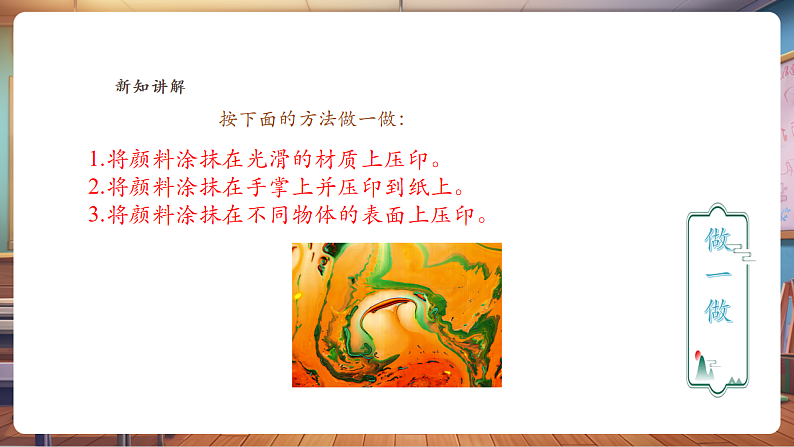 新知讲解

按下面的方法做一做：

1.将颜料涂抹在光滑的材质上压印。
2.将颜料涂抹在手掌上并压印到纸上。
3.将颜料涂抹在不同物体的表面上压印。

做一做